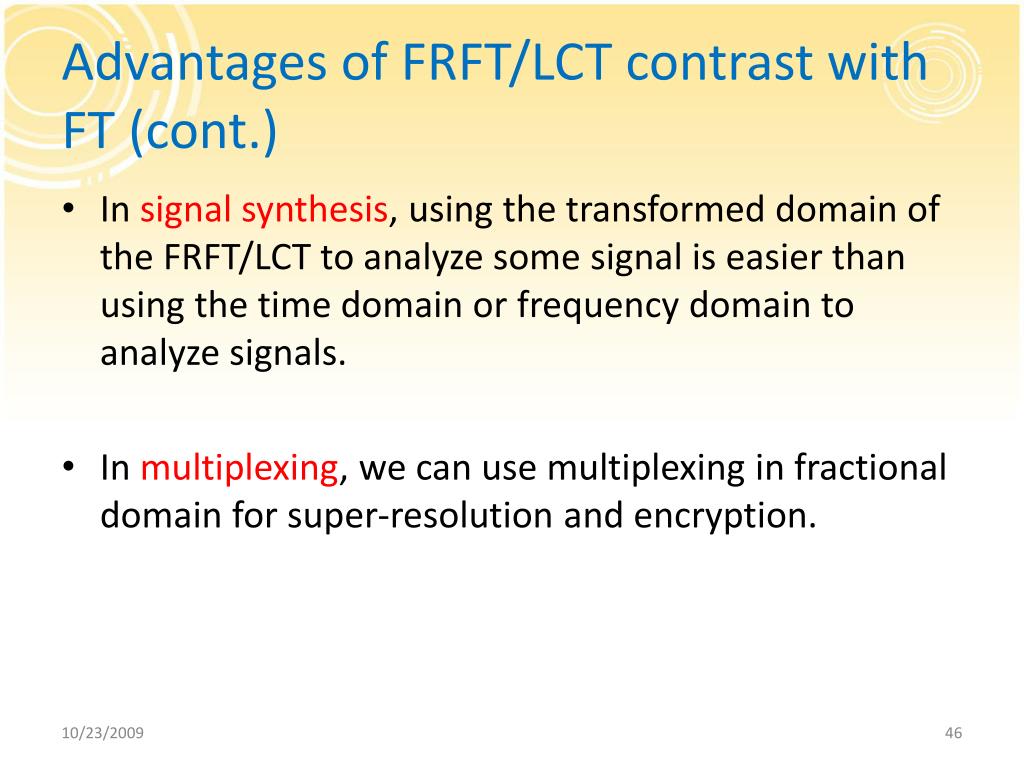 Advantages of FRFT/LCT contrast with FT (cont.)

• In signal synthesis, using the transformed domain of the FRFT/LCT to analyze some signal is easier than using the time domain or frequency domain to analyze signals.

• In multiplexing, we can use multiplexing in fractional domain for super-resolution and encryption.

10/23/2009

46